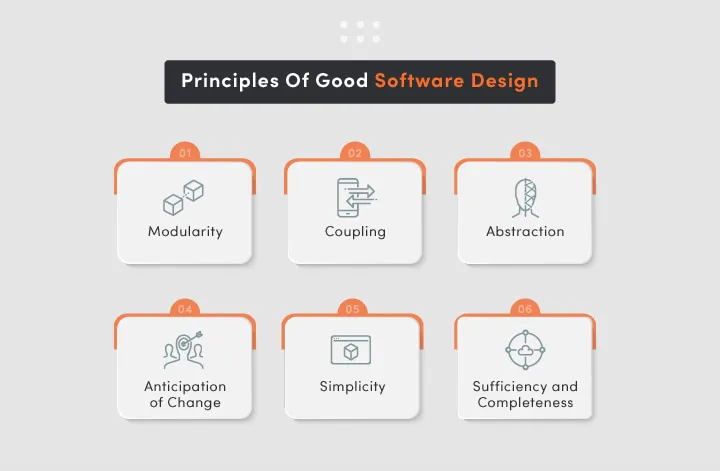 Principles Of Good Software Design

01
Modularity

02
Coupling

03
Abstraction

04
Anticipation of Change

05
Simplicity

06
Sufficiency and Completeness